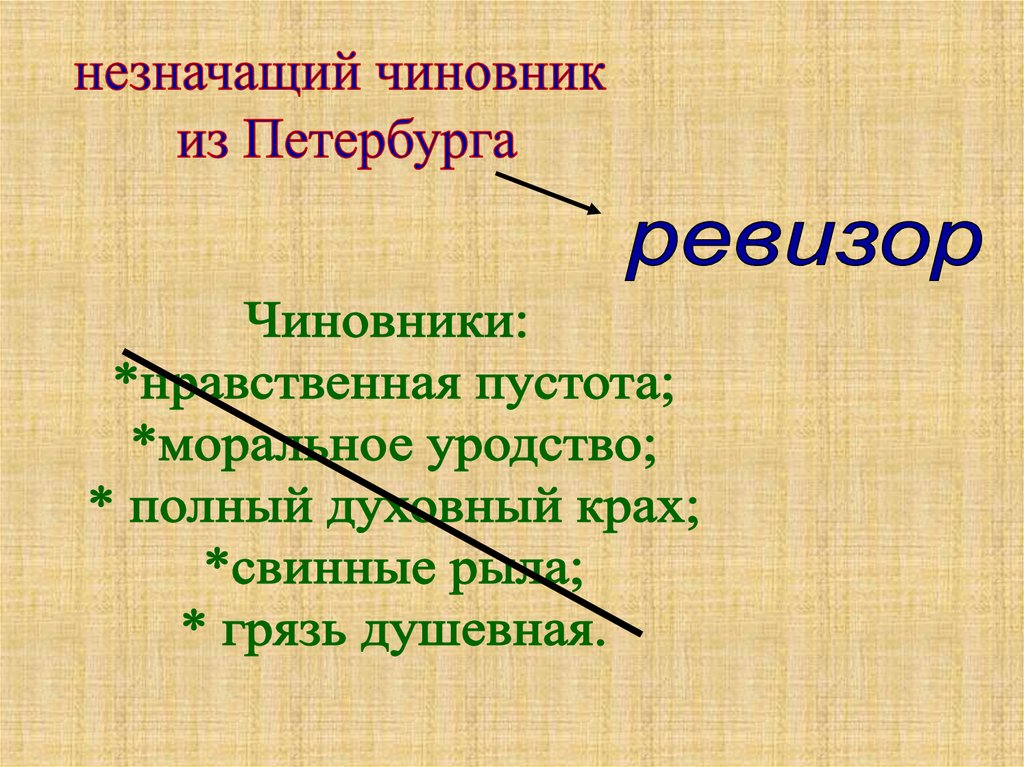 незначащий чиновник из Петербурга

ревизор

Чиновники:
*нравственная пустота;
*моральное уродство;
* полный духовный крах;
*свинные рыла;
* грязь душевная.